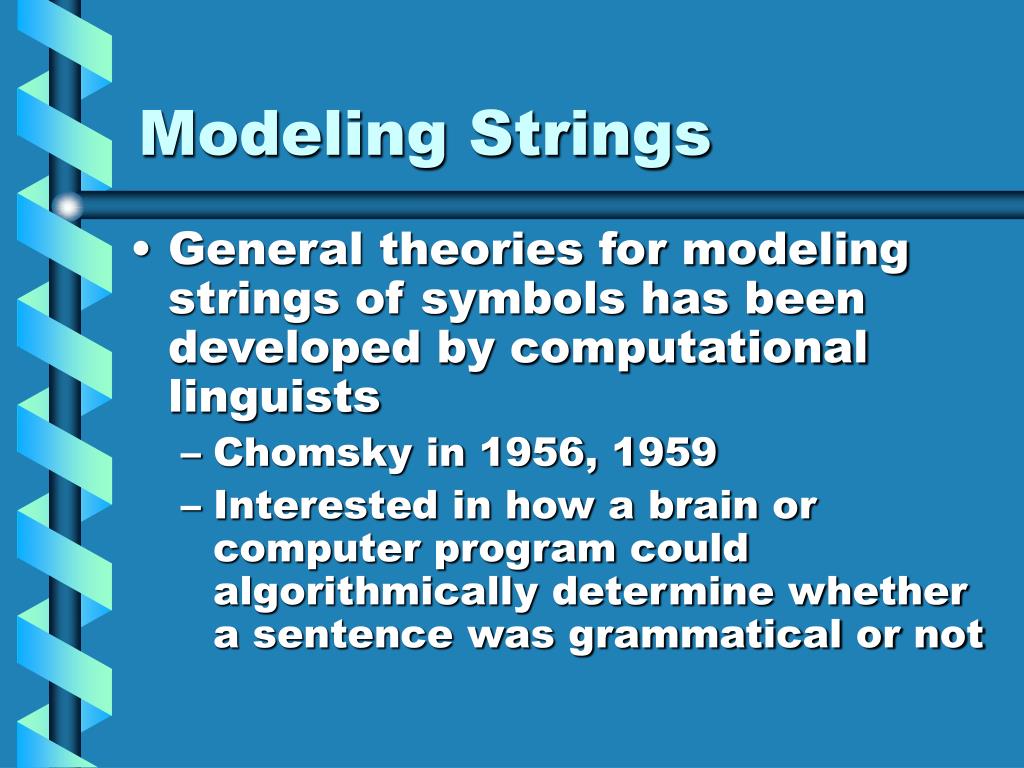 Modeling Strings

• General theories for modeling strings of symbols has been developed by computational linguists
– Chomsky in 1956, 1959
– Interested in how a brain or computer program could algorithmically determine whether a sentence was grammatical or not